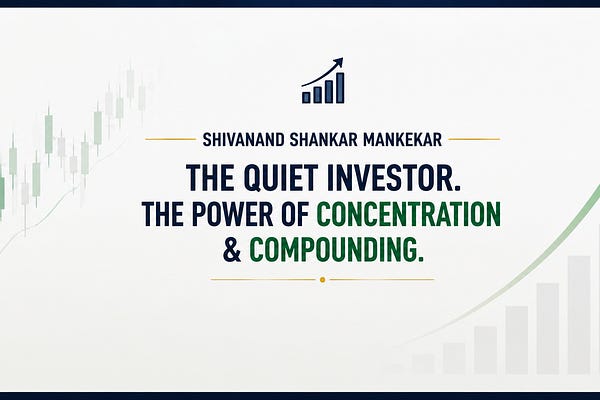 SHIVANAND SHANKAR MANKEKAR

THE QUIET INVESTOR.
THE POWER OF CONCENTRATION
& COMPOUNDING.